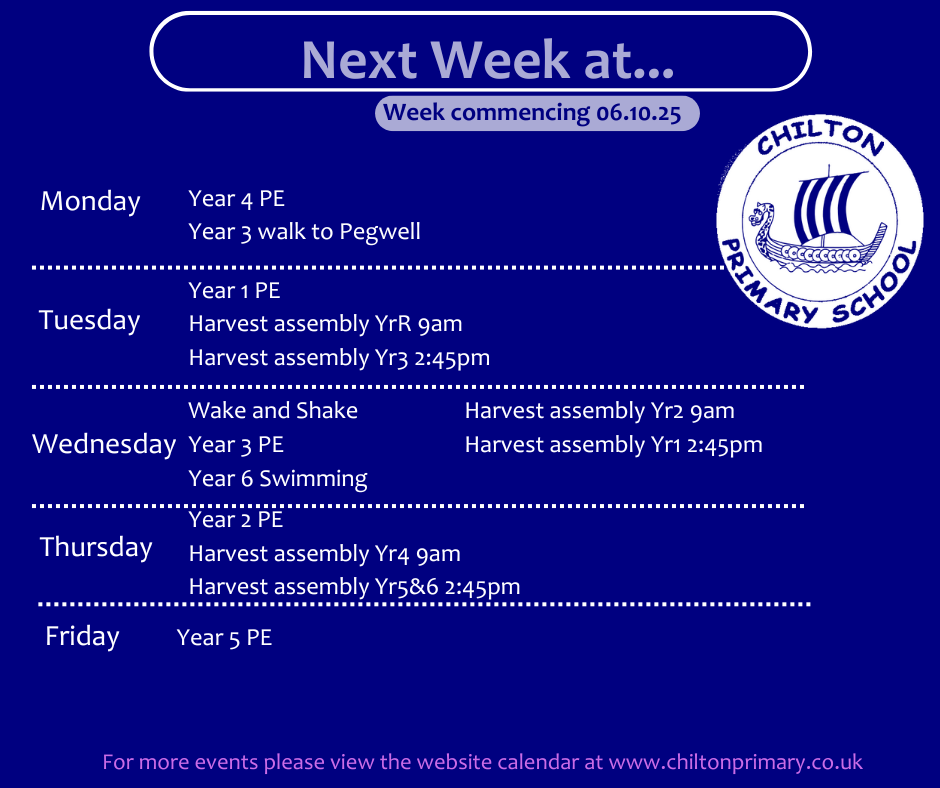 Next Week at...

Week commencing 06.10.25

CHILTON PRIMARY SCHOOL

Monday
Year 4 PE
Year 3 walk to Pegwell

Tuesday
Year 1 PE
Harvest assembly YrR 9am
Harvest assembly Yr3 2:45pm

Wednesday
Wake and Shake
Year 3 PE
Year 6 Swimming
Harvest assembly Yr2 9am
Harvest assembly Yr1 2:45pm

Thursday
Year 2 PE
Harvest assembly Yr4 9am
Harvest assembly Yr5&6 2:45pm

Friday
Year 5 PE

For more events please view the website calendar at www.chiltonprimary.co.uk